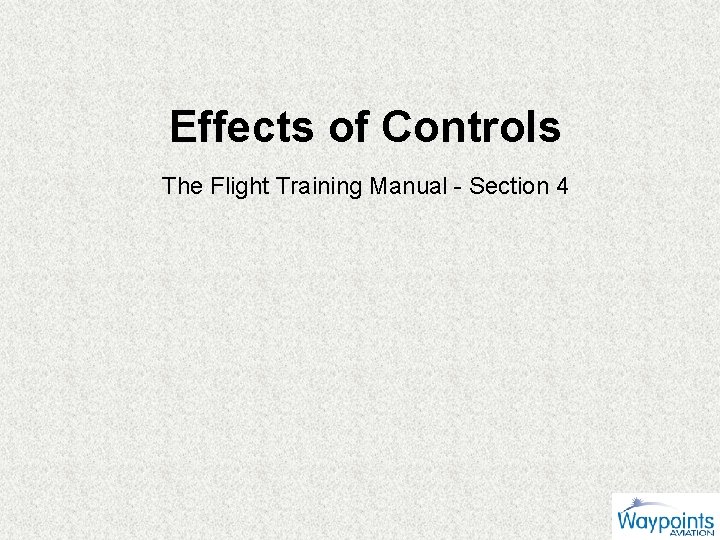 Effects of Controls

The Flight Training Manual - Section 4

Waypoints AVIATION